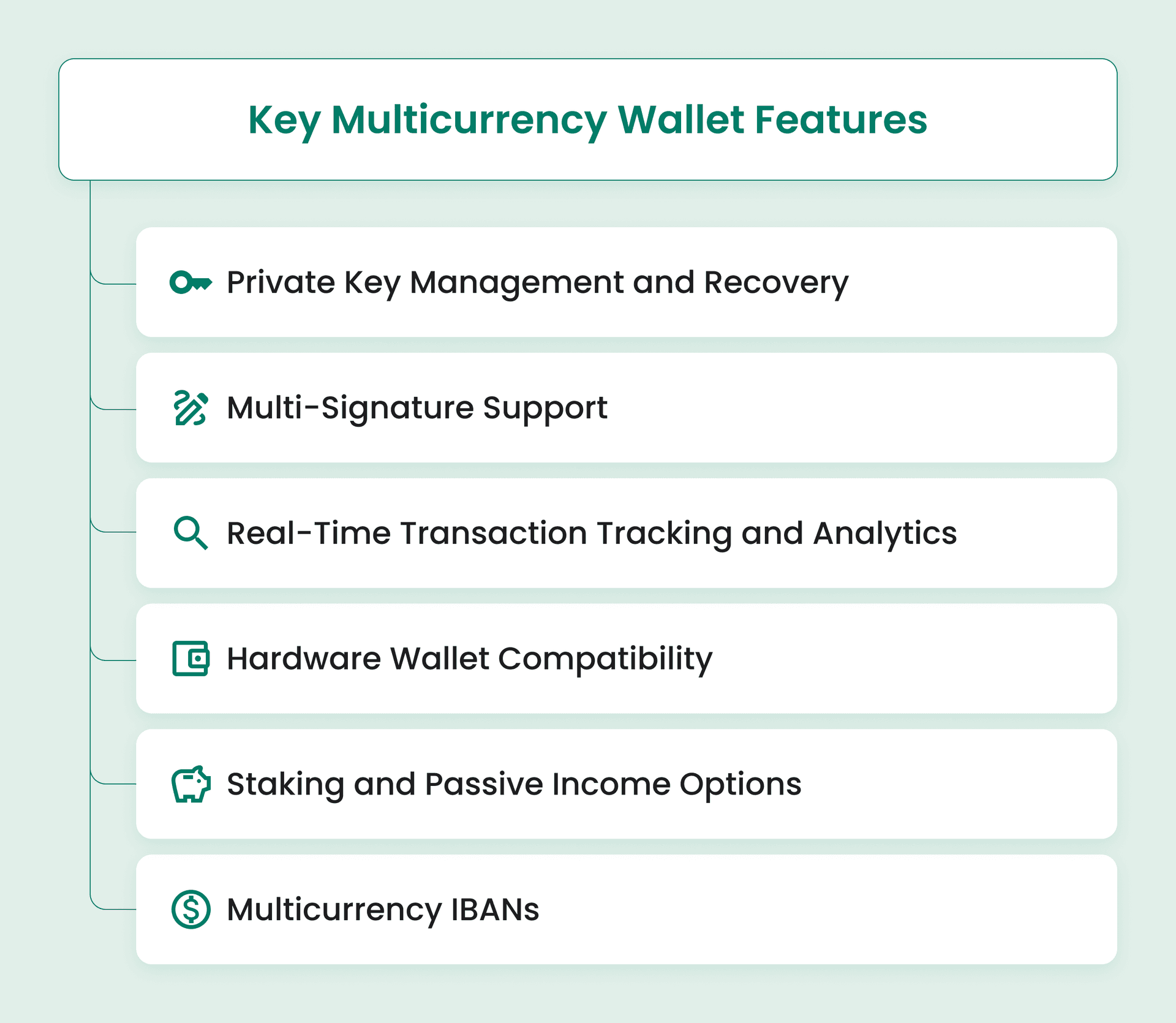 Key Multicurrency Wallet Features

Private Key Management and Recovery

Multi-Signature Support

Real-Time Transaction Tracking and Analytics

Hardware Wallet Compatibility

Staking and Passive Income Options

Multicurrency IBANs